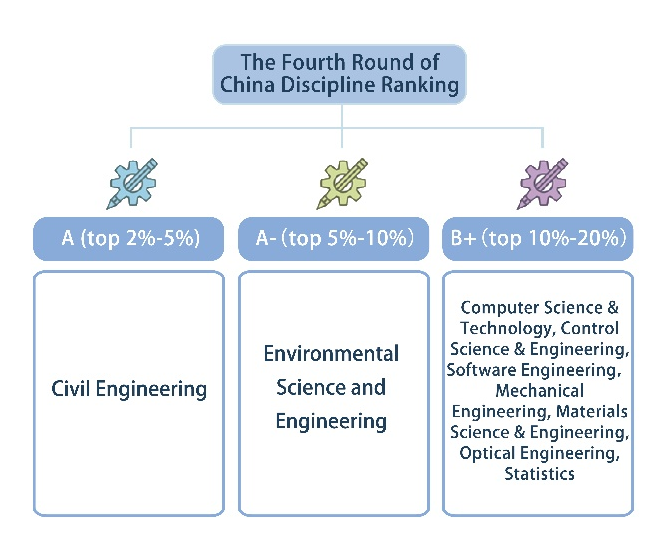 The Fourth Round of China Discipline Ranking

A (top 2%-5%)

Civil Engineering

A- (top 5%-10%)

Environmental Science and Engineering

B+ (top 10%-20%)

Computer Science & Technology, Control Science & Engineering, Software Engineering, Mechanical Engineering, Materials Science & Engineering, Optical Engineering, Statistics